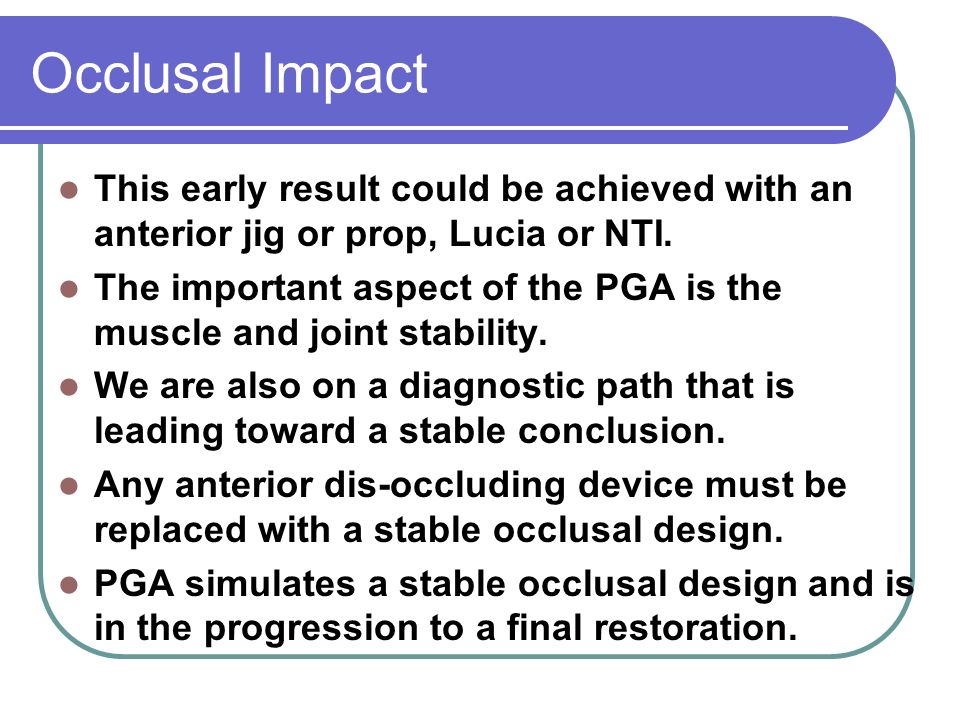 Occlusal Impact

- This early result could be achieved with an anterior jig or prop, Lucia or NTI.
- The important aspect of the PGA is the muscle and joint stability.
- We are also on a diagnostic path that is leading toward a stable conclusion.
- Any anterior dis-occluding device must be replaced with a stable occlusal design.
- PGA simulates a stable occlusal design and is in the progression to a final restoration.